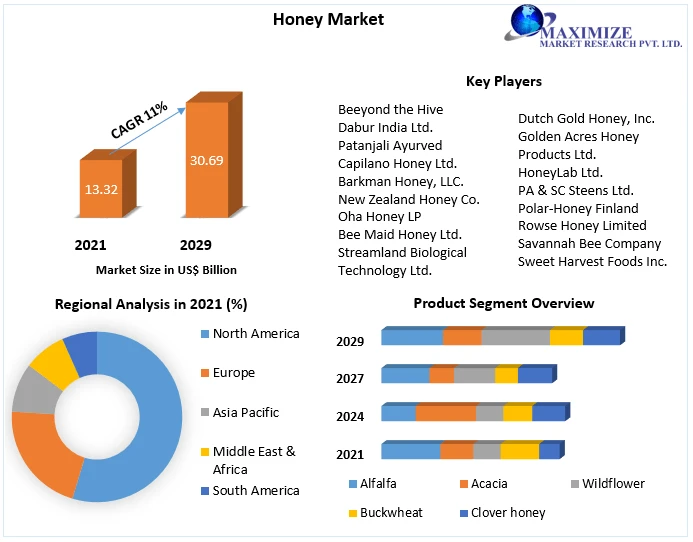 Honey Market

MAXIMIZE
MARKET RESEARCH PVT. LTD.

CAGR 11%

13.32

30.69

2021

2029

Market Size in US$ Billion

Key Players

Beeyond the Hive
Dabur India Ltd.
Patanjali Ayurved
Capilano Honey Ltd.
Barkman Honey, LLC.
New Zealand Honey Co.
Oha Honey LP
Bee Maid Honey Ltd.
Streamland Biological Technology Ltd.

Dutch Gold Honey, Inc.
Golden Acres Honey Products Ltd.
HoneyLab Ltd.
PA & SC Steens Ltd.
Polar-Honey Finland
Rowse Honey Limited
Savannah Bee Company
Sweet Harvest Foods Inc.

Regional Analysis in 2021 (%)

North America
Europe
Asia Pacific
Middle East & Africa
South America

Product Segment Overview

2029
2027
2024
2021

Alfalfa
Acacia
Wildflower
Buckwheat
Clover honey